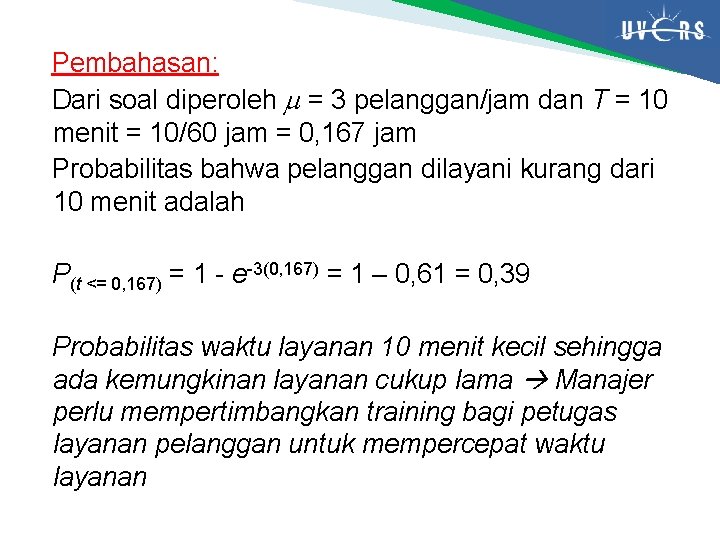 UVERS

Pembahasan:

Dari soal diperoleh $\mu$ = 3 pelanggan/jam dan $T$ = 10 menit = 10/60 jam = 0,167 jam

Probabilitas bahwa pelanggan dilayani kurang dari 10 menit adalah

$P_{(t <= 0,167)} = 1 - e^{-3(0,167)} = 1 – 0,61 = 0,39$

Probabilitas waktu layanan 10 menit kecil sehingga ada kemungkinan layanan cukup lama → Manajer perlu mempertimbangkan training bagi petugas layanan pelanggan untuk mempercepat waktu layanan